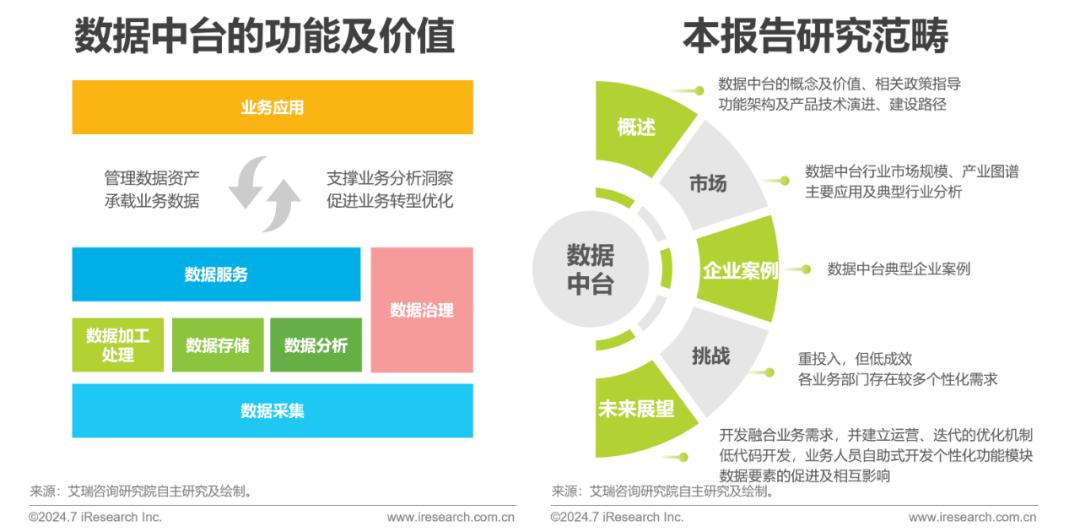 数据中台的功能及价值

业务应用

管理数据资产
承载业务数据

支撑业务分析洞察
促进业务转型优化

数据服务

数据治理

数据加工处理

数据存储

数据分析

数据采集

来源：艾瑞咨询研究院自主研究及绘制。

©2024.7 iResearch Inc.

www.iresearch.com.cn

本报告研究范畴

数据中台

概述

数据中台的概念及价值、相关政策指导
功能架构及产品技术演进、建设路径

市场

数据中台行业市场规模、产业图谱
主要应用及典型行业分析

企业案例

数据中台典型企业案例

挑战

重投入，但低成效
各业务部门存在较多个性化需求

未来展望

开发融合业务需求，并建立运营、迭代的优化机制
低代码开发，业务人员自助式开发个性化功能模块
数据要素的促进及相互影响

来源：艾瑞咨询研究院自主研究及绘制。

©2024.7 iResearch Inc.

www.iresearch.com.cn